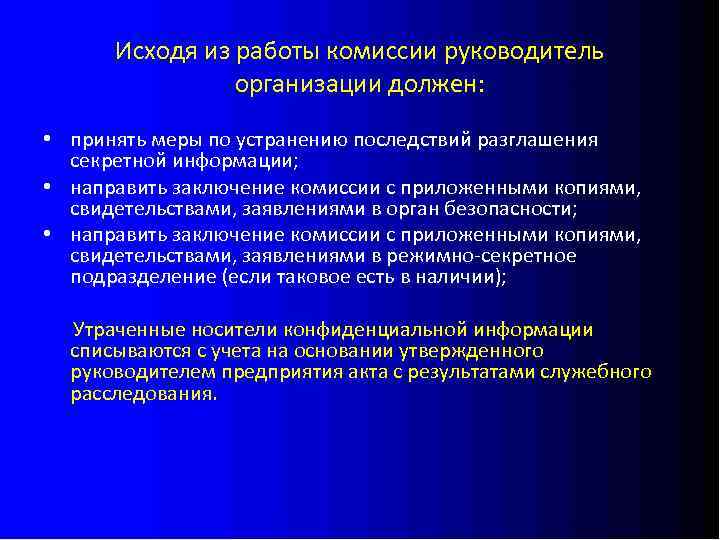 Исходя из работы комиссии руководитель организации должен:

• принять меры по устранению последствий разглашения секретной информации;
• направить заключение комиссии с приложенными копиями, свидетельствами, заявлениями в орган безопасности;
• направить заключение комиссии с приложенными копиями, свидетельствами, заявлениями в режимно-секретное подразделение (если таковое есть в наличии);

Утраченные носители конфиденциальной информации списываются с учета на основании утвержденного руководителем предприятия акта с результатами служебного расследования.